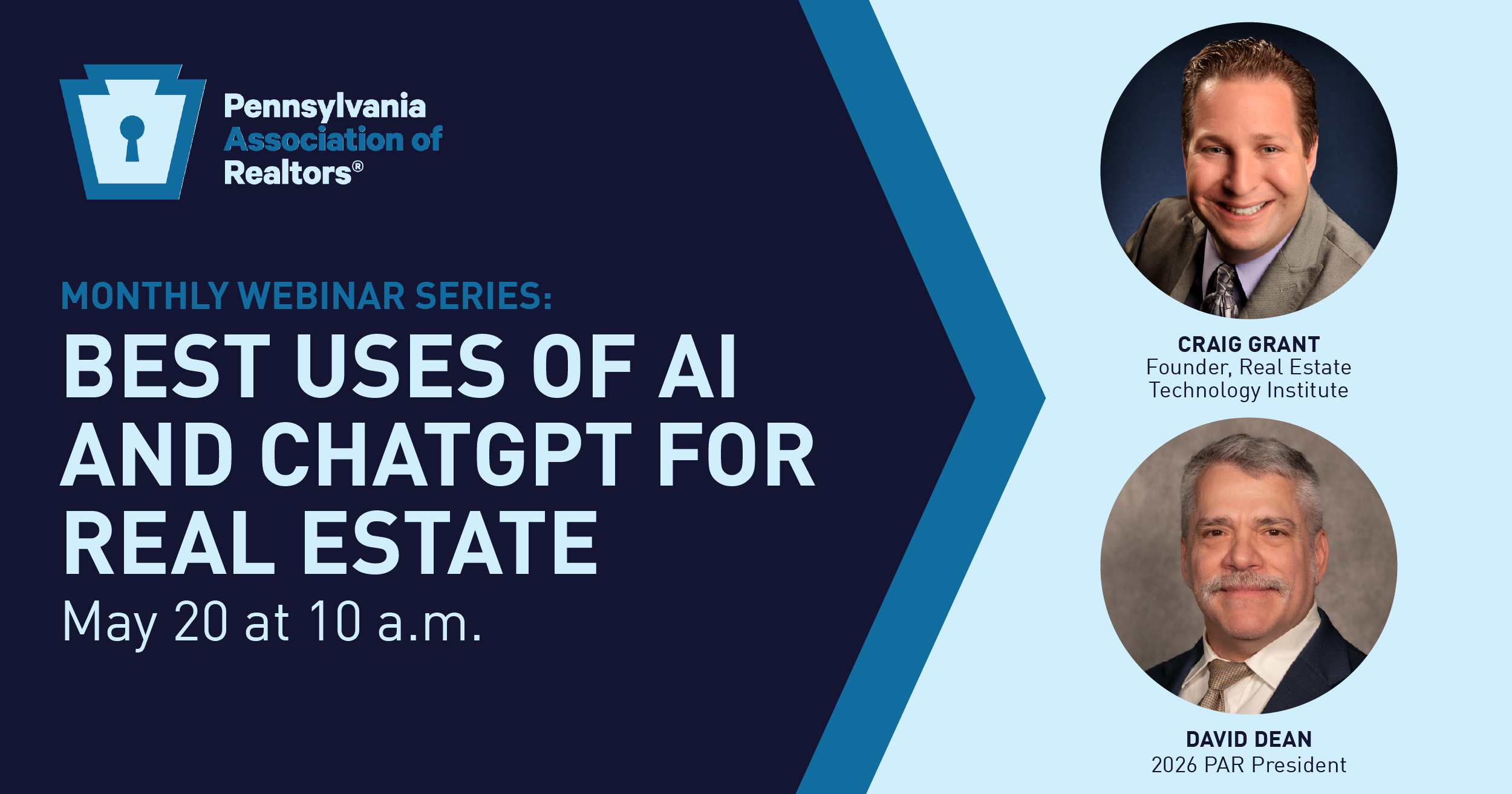 Pennsylvania Association of Realtors®

MONTHLY WEBINAR SERIES:

BEST USES OF AI AND CHATGPT FOR REAL ESTATE

May 20 at 10 a.m.

CRAIG GRANT
Founder, Real Estate Technology Institute

DAVID DEAN
2026 PAR President